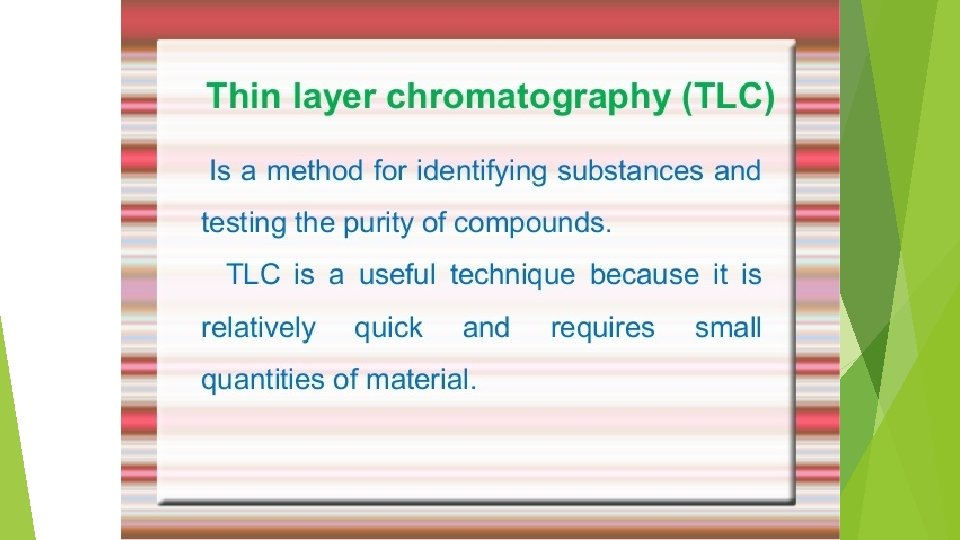 Thin layer chromatography (TLC)

Is a method for identifying substances and testing the purity of compounds.

TLC is a useful technique because it is relatively quick and requires small quantities of material.